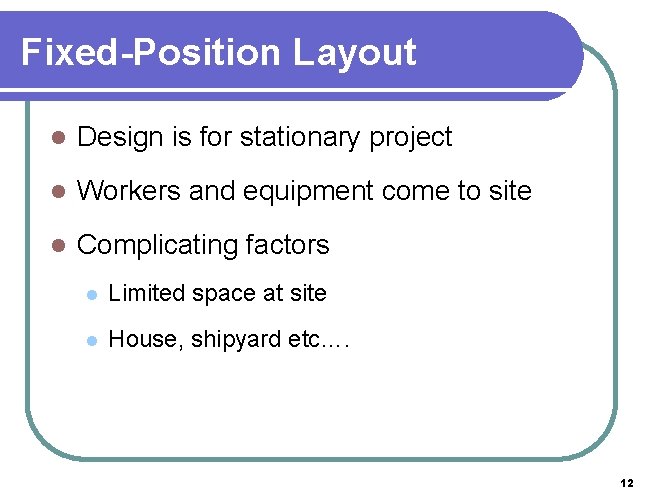 Fixed-Position Layout

- Design is for stationary project
- Workers and equipment come to site
- Complicating factors
  - Limited space at site
  - House, shipyard etc….

12